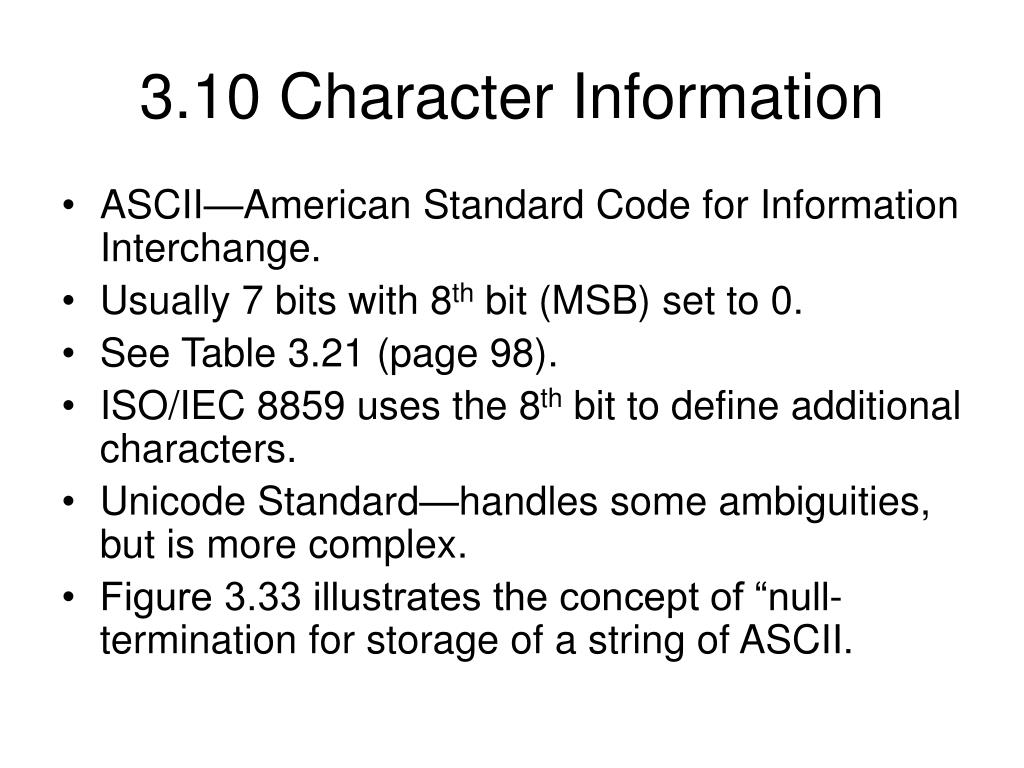 3.10 Character Information

• ASCII—American Standard Code for Information Interchange.
• Usually 7 bits with 8$^{th}$ bit (MSB) set to 0.
• See Table 3.21 (page 98).
• ISO/IEC 8859 uses the 8$^{th}$ bit to define additional characters.
• Unicode Standard—handles some ambiguities, but is more complex.
• Figure 3.33 illustrates the concept of “null-termination for storage of a string of ASCII.